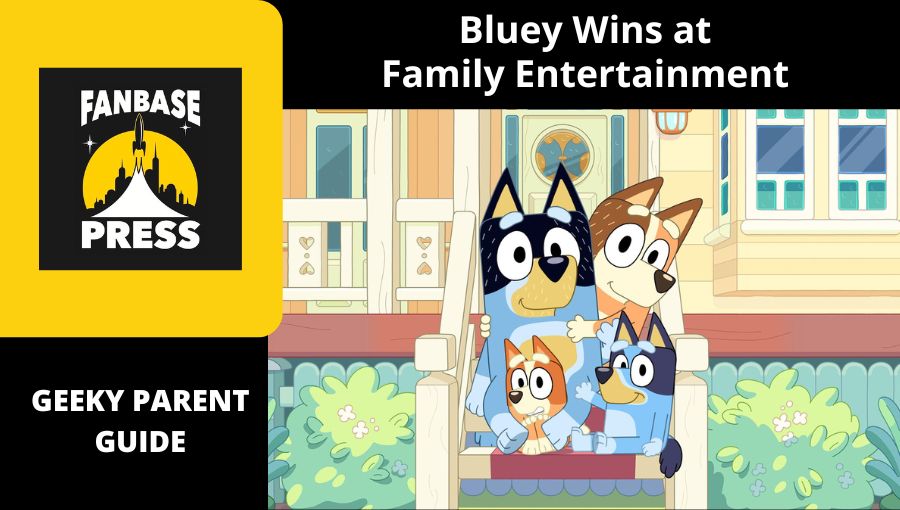 FANBASE PRESS

Bluey Wins at Family Entertainment

GEEKY PARENT GUIDE